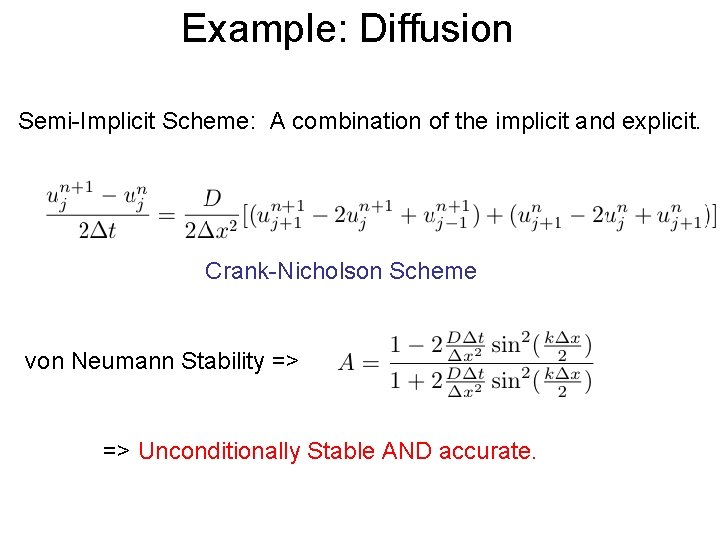 Example: Diffusion

Semi-Implicit Scheme: A combination of the implicit and explicit.

$\frac{u_j^{n+1} - u_j^n}{2\Delta t} = \frac{D}{2\Delta x^2}[(u_{j+1}^{n+1} - 2u_j^{n+1} + u_{j-1}^{n+1}) + (u_{j+1}^n - 2u_j^n + u_{j+1}^n)]$

Crank-Nicholson Scheme

von Neumann Stability => $A = \frac{1 - 2\frac{D\Delta t}{\Delta x^2}\sin^2(\frac{k\Delta x}{2})}{1 + 2\frac{D\Delta t}{\Delta x^2}\sin^2(\frac{k\Delta x}{2})}$

=> Unconditionally Stable AND accurate.